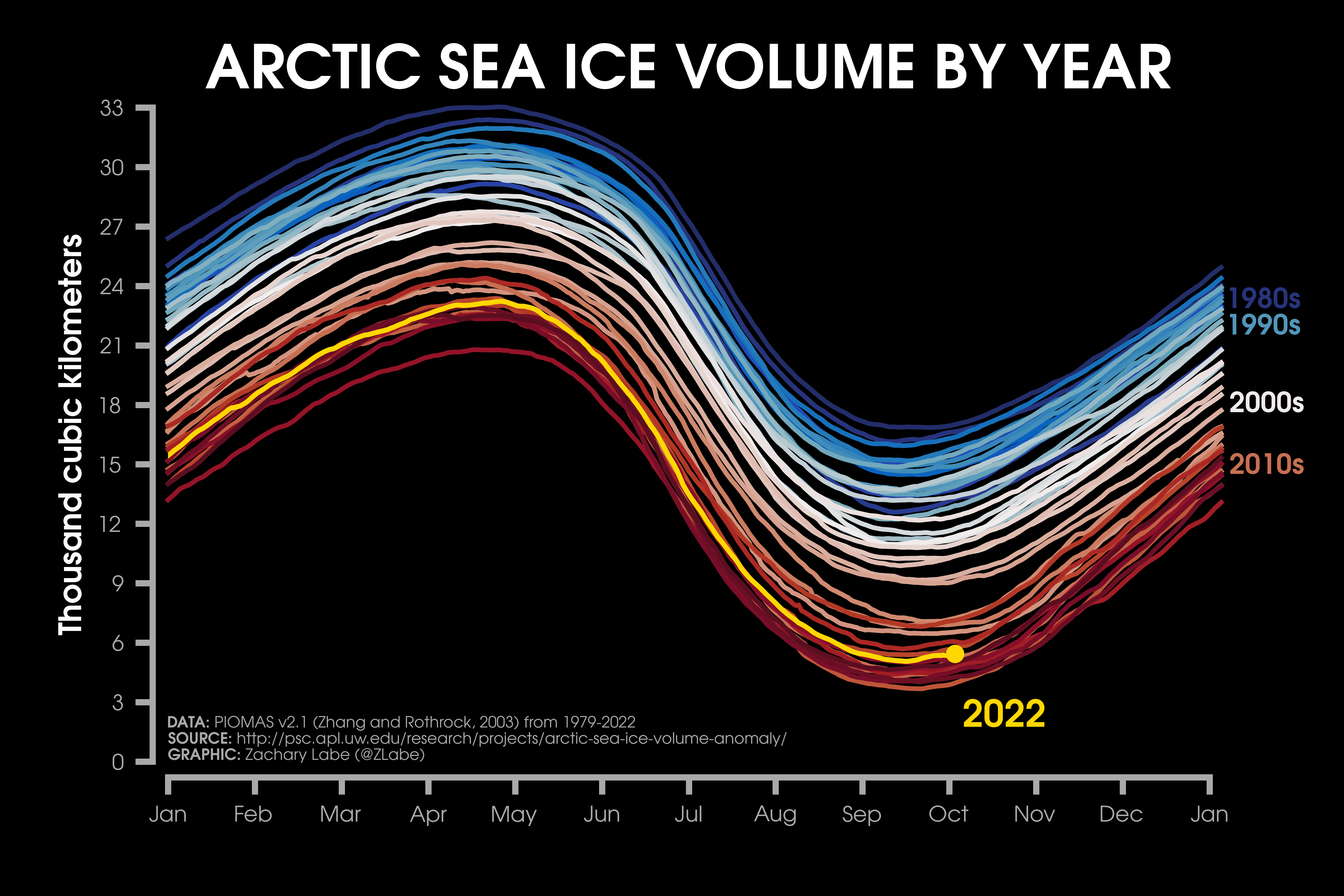 ARCTIC SEA ICE VOLUME BY YEAR

Thousand cubic kilometers

33
30
27
24
21
18
15
12
9
6
3
0

1980s
1990s
2000s
2010s

2022

DATA: PIOMAS v2.1 (Zhang and Rothrock, 2003) from 1979-2022
SOURCE: http://psc.apl.uw.edu/research/projects/arctic-sea-ice-volume-anomaly/
GRAPHIC: Zachary Labe (@ZLabe)

Jan Feb Mar Apr May Jun Jul Aug Sep Oct Nov Dec Jan